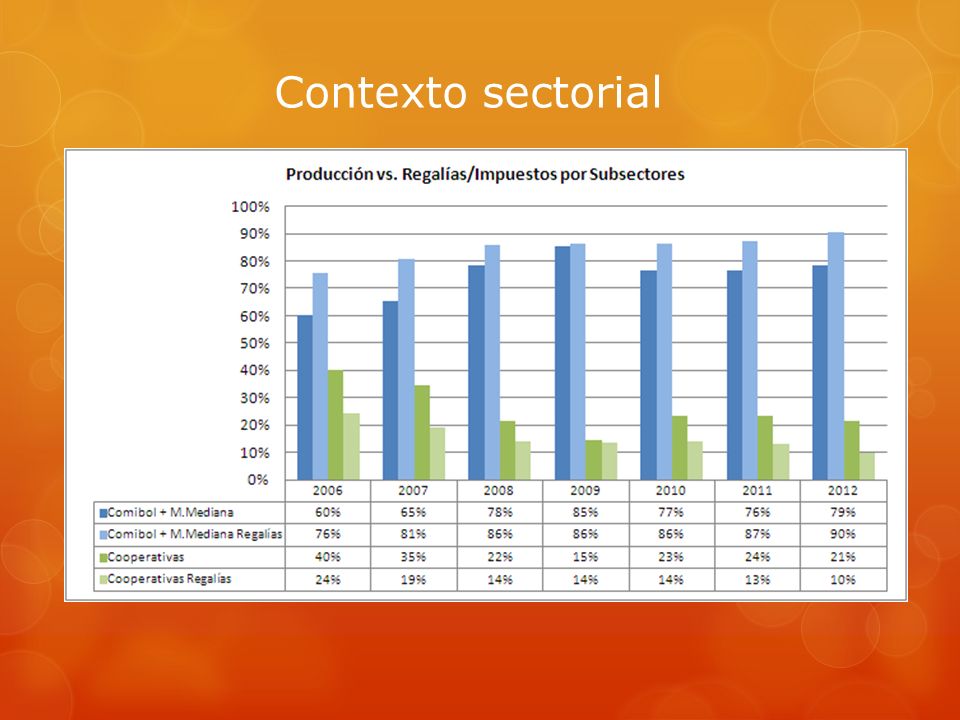 Contexto sectorial

Producción vs. Regalías/Impuestos por Subsectores

100%
90%
80%
70%
60%
50%
40%
30%
20%
10%
0%

| | 2006 | 2007 | 2008 | 2009 | 2010 | 2011 | 2012 |
|---|---|---|---|---|---|---|---|
| Comibol + M.Mediana | 60% | 65% | 78% | 85% | 77% | 76% | 79% |
| Comibol + M.Mediana Regalías | 76% | 81% | 86% | 86% | 86% | 87% | 90% |
| Cooperativas | 40% | 35% | 22% | 15% | 23% | 24% | 21% |
| Cooperativas Regalías | 24% | 19% | 14% | 14% | 14% | 13% | 10% |